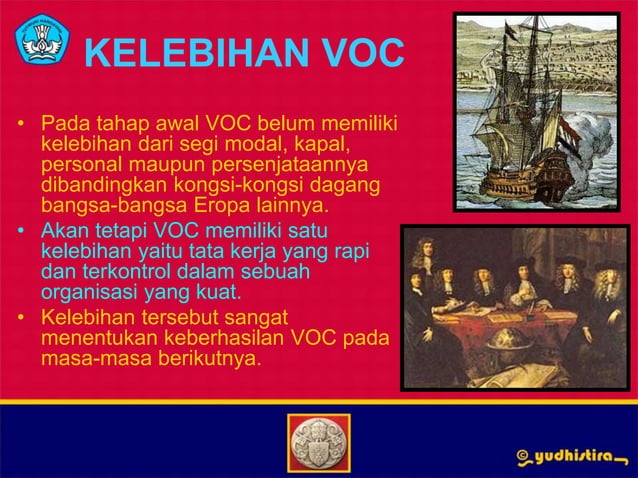 KELEBIHAN VOC

• Pada tahap awal VOC belum memiliki kelebihan dari segi modal, kapal, personal maupun persenjataannya dibandingkan kongsi-kongsi dagang bangsa-bangsa Eropa lainnya.

• Akan tetapi VOC memiliki satu kelebihan yaitu tata kerja yang rapi dan terkontrol dalam sebuah organisasi yang kuat.

• Kelebihan tersebut sangat menentukan keberhasilan VOC pada masa-masa berikutnya.

© yudhistira